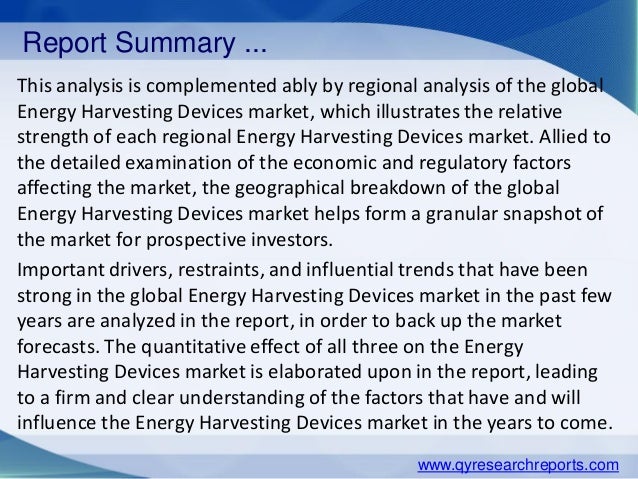 Report Summary ...

This analysis is complemented ably by regional analysis of the global Energy Harvesting Devices market, which illustrates the relative strength of each regional Energy Harvesting Devices market. Allied to the detailed examination of the economic and regulatory factors affecting the market, the geographical breakdown of the global Energy Harvesting Devices market helps form a granular snapshot of the market for prospective investors.

Important drivers, restraints, and influential trends that have been strong in the global Energy Harvesting Devices market in the past few years are analyzed in the report, in order to back up the market forecasts. The quantitative effect of all three on the Energy Harvesting Devices market is elaborated upon in the report, leading to a firm and clear understanding of the factors that have and will influence the Energy Harvesting Devices market in the years to come.

www.qyresearchreports.com